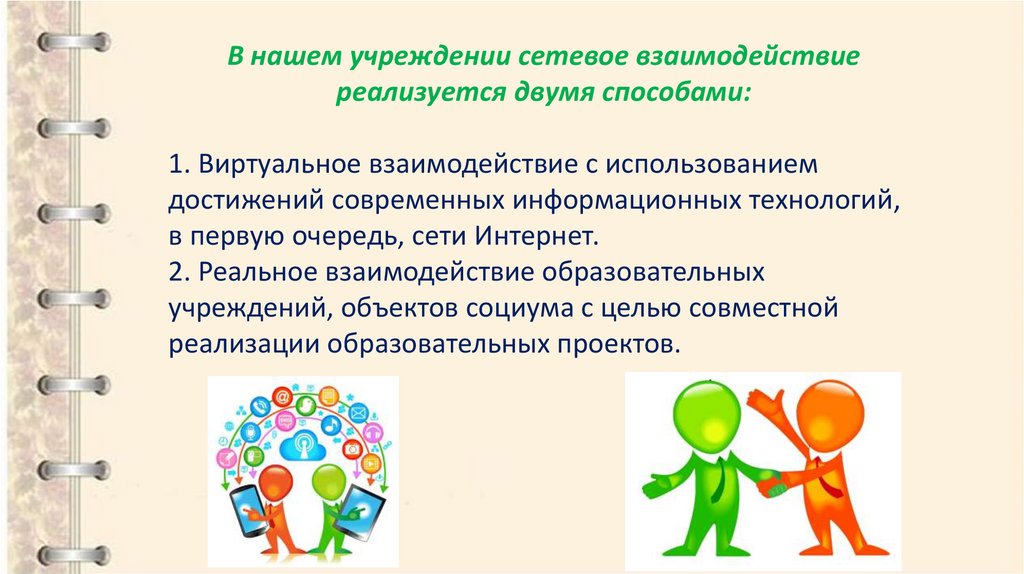 В нашем учреждении сетевое взаимодействие реализуется двумя способами:

1. Виртуальное взаимодействие с использованием достижений современных информационных технологий, в первую очередь, сети Интернет.
2. Реальное взаимодействие образовательных учреждений, объектов социума с целью совместной реализации образовательных проектов.